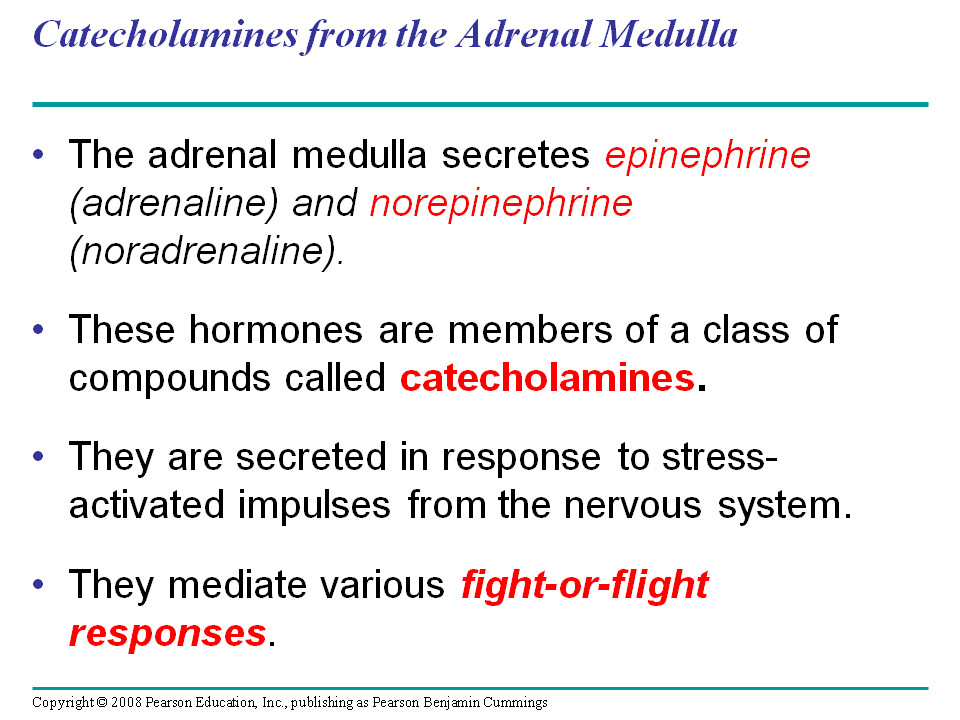 Catecholamines from the Adrenal Medulla

• The adrenal medulla secretes epinephrine (adrenaline) and norepinephrine (noradrenaline).

• These hormones are members of a class of compounds called catecholamines.

• They are secreted in response to stress-activated impulses from the nervous system.

• They mediate various fight-or-flight responses.

Copyright © 2008 Pearson Education, Inc., publishing as Pearson Benjamin Cummings